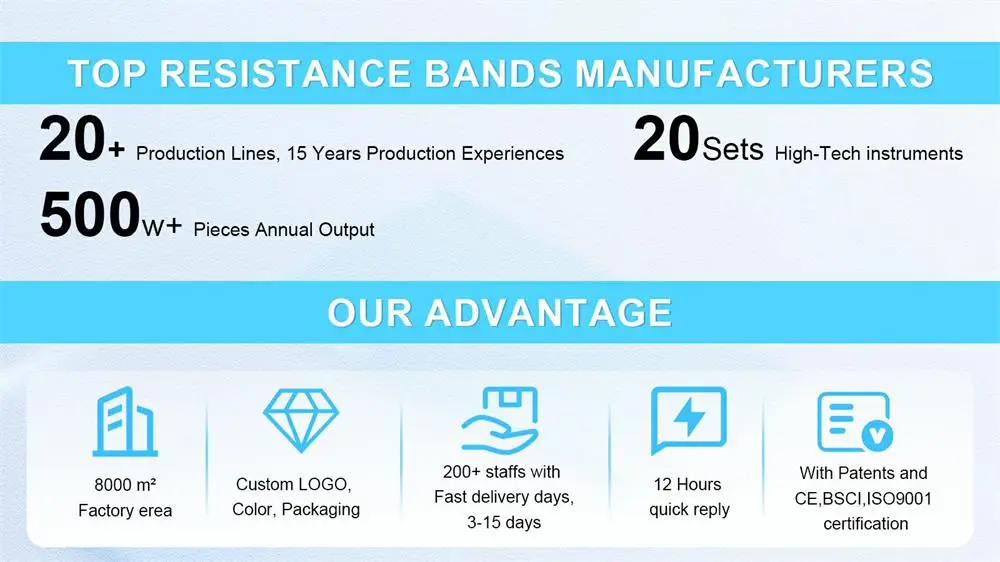 TOP RESISTANCE BANDS MANUFACTURERS

20+ Production Lines, 15 Years Production Experiences

20Sets High-Tech instruments

500W+ Pieces Annual Output

OUR ADVANTAGE

8000 m² Factory erea

Custom LOGO, Color, Packaging

200+ staffs with Fast delivery days, 3-15 days

12 Hours quick reply

With Patents and CE,BSCI,ISO9001 certification